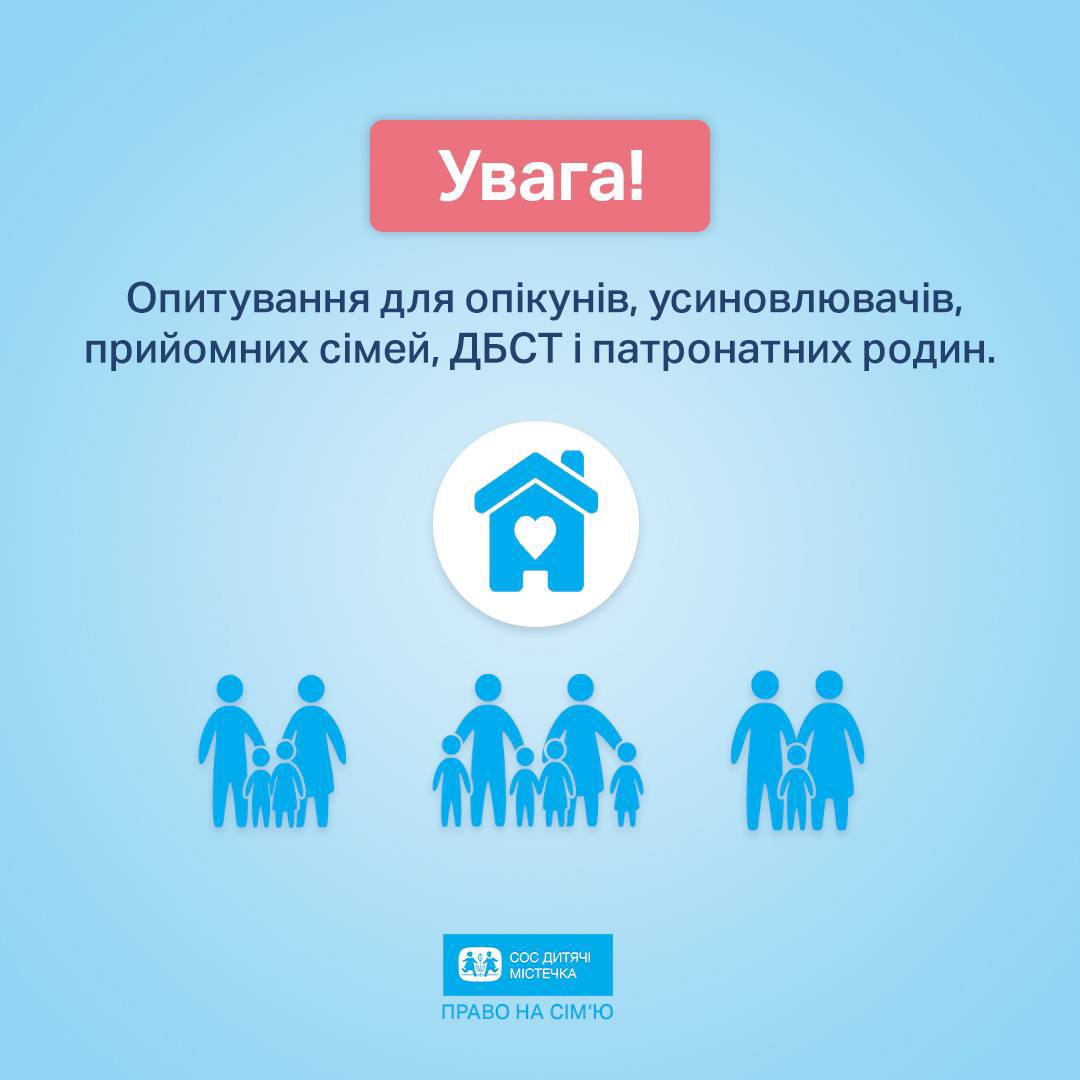 Увага!

Опитування для опікунів, усиновлювачів, прийомних сімей, ДБСТ і патронатних родин.

СОС ДИТЯЧІ МІСТЕЧКА

ПРАВО НА СІМ'Ю